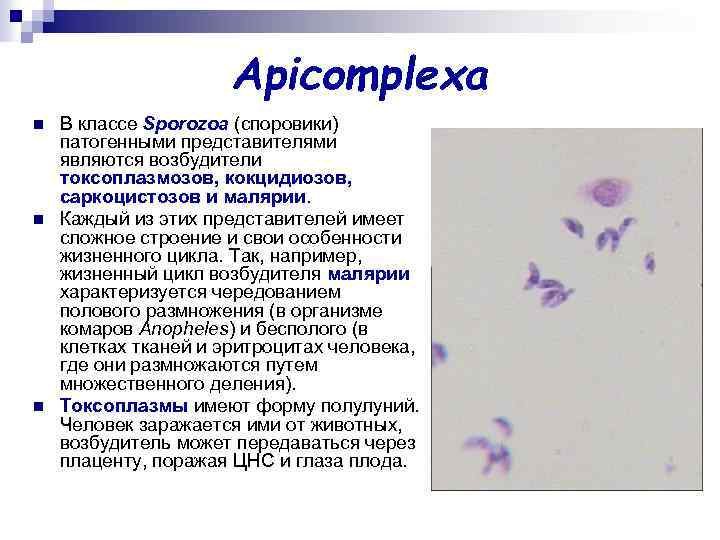 Apicomplexa

В классе Sporozoa (споровики) патогенными представителями являются возбудители токсоплазмозов, кокцидиозов, саркоцистозов и малярии.

Каждый из этих представителей имеет сложное строение и свои особенности жизненного цикла. Так, например, жизненный цикл возбудителя малярии характеризуется чередованием полового размножения (в организме комаров Anopheles) и бесполого (в клетках тканей и эритроцитах человека, где они размножаются путем множественного деления).

Токсоплазмы имеют форму полулуний. Человек заражается ими от животных, возбудитель может передаваться через плаценту, поражая ЦНС и глаза плода.